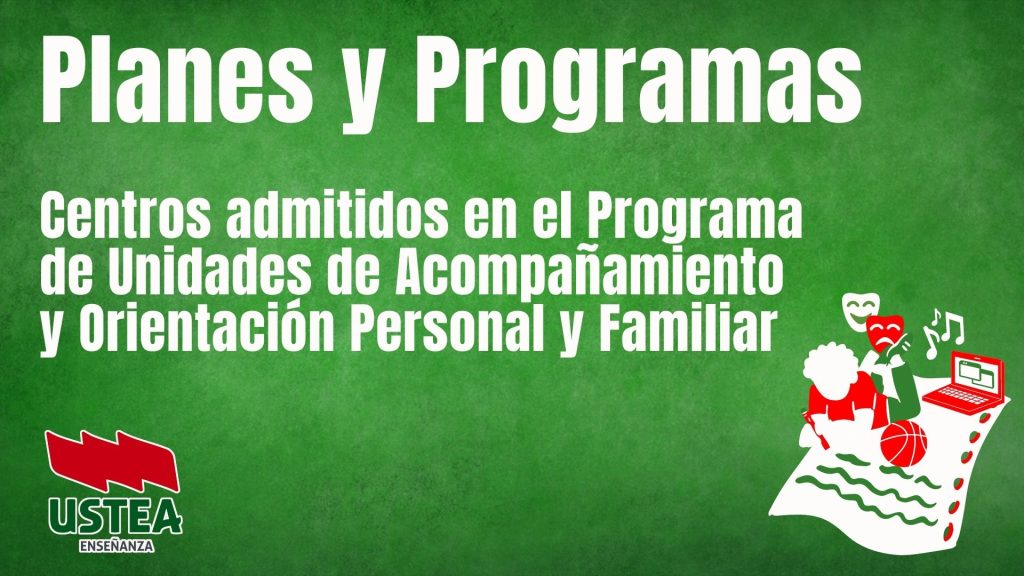 Planes y Programas

Centros admitidos en el Programa de Unidades de Acompañamiento y Orientación Personal y Familiar

USTEA
ENSEÑANZA